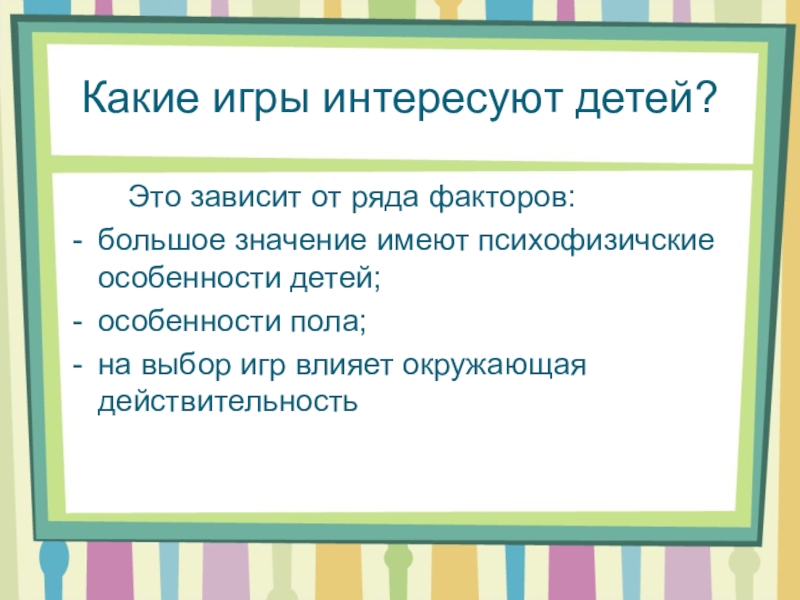 Какие игры интересуют детей?

Это зависит от ряда факторов:
- большое значение имеют психофизичские особенности детей;
- особенности пола;
- на выбор игр влияет окружающая действительность